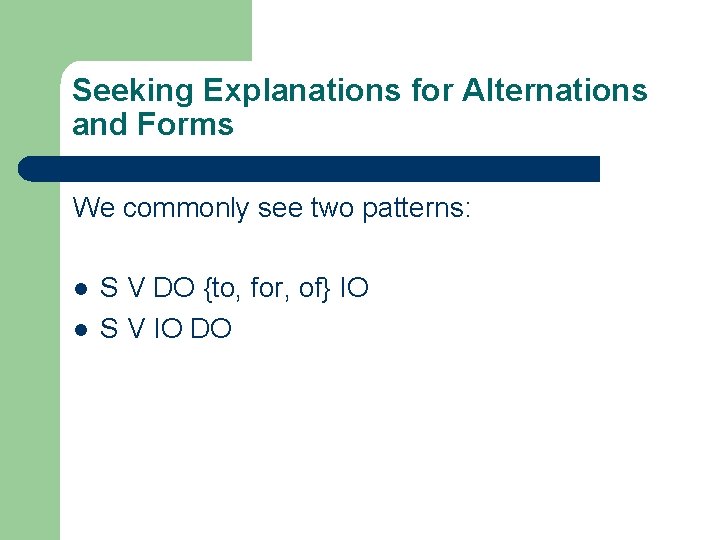 Seeking Explanations for Alternations and Forms

We commonly see two patterns:

- S V DO {to, for, of} IO
- S V IO DO